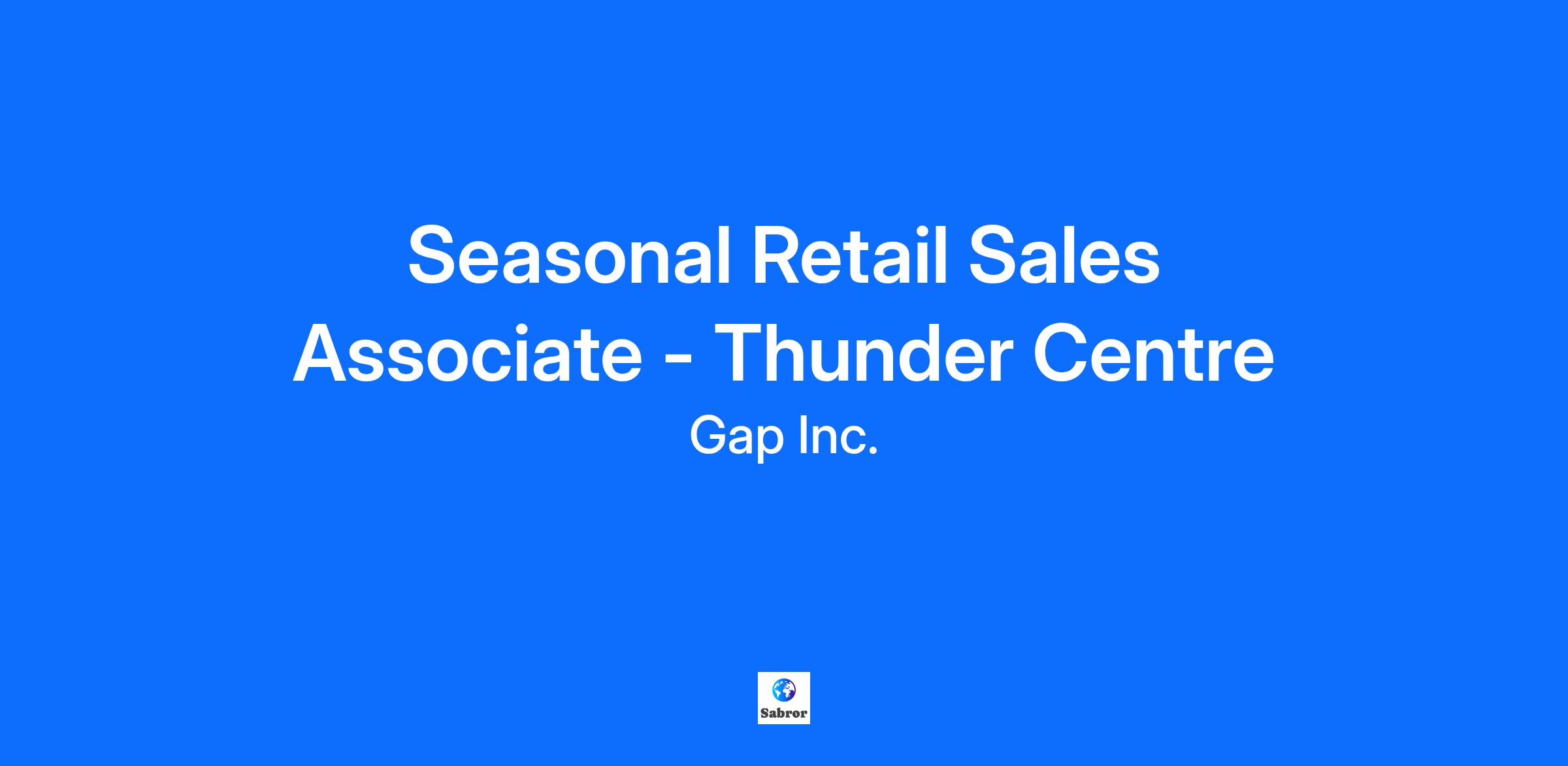 Seasonal Retail Sales Associate - Thunder Centre

Gap Inc.

Sabror